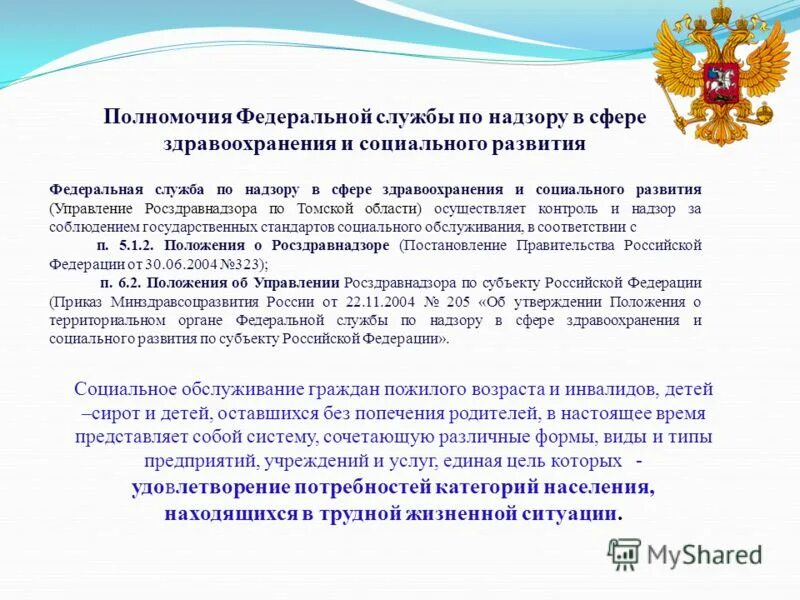 Полномочия Федеральной службы по надзору в сфере здравоохранения и социального развития

Федеральная служба по надзору в сфере здравоохранения и социального развития (Управление Росздравнадзора по Томской области) осуществляет контроль и надзор за соблюдением государственных стандартов социального обслуживания, в соответствии с

п. 5.1.2. Положения о Росздравнадзоре (Постановление Правительства Российской Федерации от 30.06.2004 №323);

п. 6.2. Положения об Управлении Росздравнадзора по субъекту Российской Федерации (Приказ Минздравсоцразвития России от 22.11.2004 № 205 «Об утверждении Положения о территориальном органе Федеральной службы по надзору в сфере здравоохранения и социального развития по субъекту Российской Федерации».

Социальное обслуживание граждан пожилого возраста и инвалидов, детей –сирот и детей, оставшихся без попечения родителей, в настоящее время представляет собой систему, сочетающую различные формы, виды и типы предприятий, учреждений и услуг, единая цель которых - удовлетворение потребностей категорий населения, находящихся в трудной жизненной ситуации.

MyShared